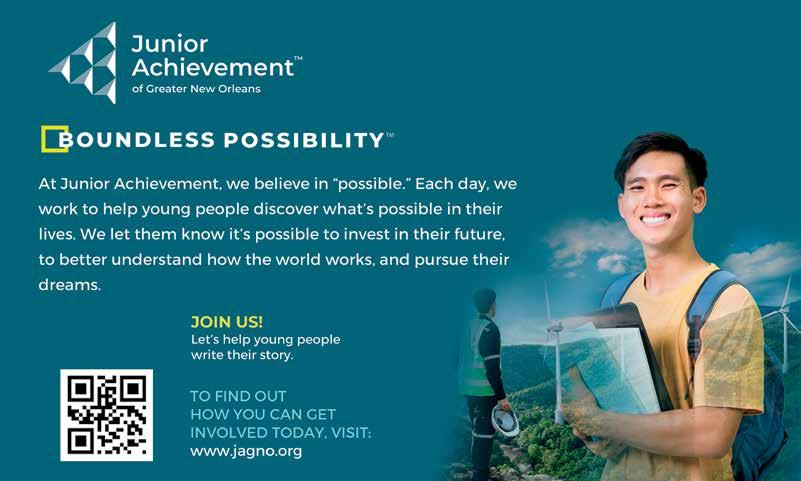 Junior Achievement™
of Greater New Orleans

BOUNDLESS POSSIBILITY™

At Junior Achievement, we believe in "possible." Each day, we work to help young people discover what's possible in their lives. We let them know it's possible to invest in their future, to better understand how the world works, and pursue their dreams.

JOIN US!
Let's help young people write their story.

TO FIND OUT HOW YOU CAN GET INVOLVED TODAY, VISIT:
www.jagno.org